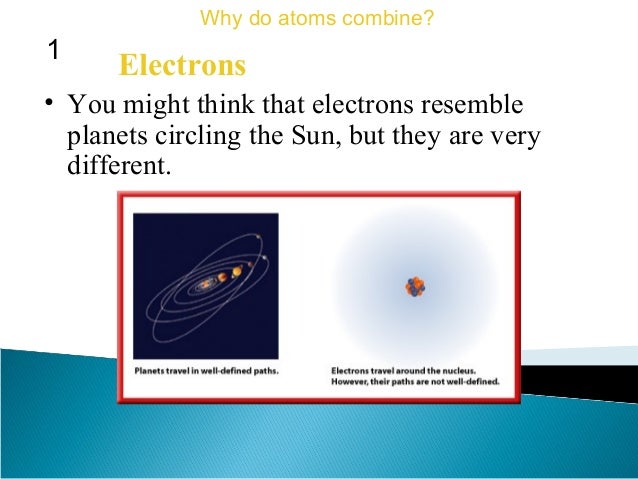 Why do atoms combine?

1

Electrons

• You might think that electrons resemble planets circling the Sun, but they are very different.

Planets travel in well-defined paths.

Electrons travel around the nucleus. However, their paths are not well-defined.